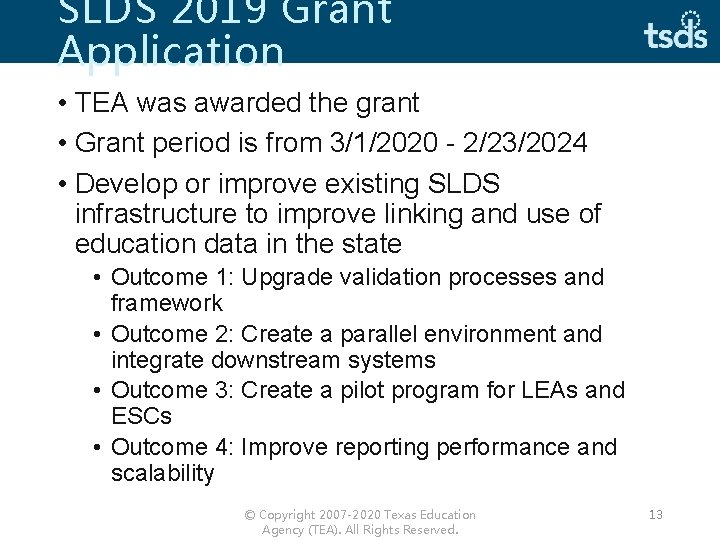 SLDS 2019 Grant Application

tsds

• TEA was awarded the grant
• Grant period is from 3/1/2020 - 2/23/2024
• Develop or improve existing SLDS infrastructure to improve linking and use of education data in the state
 • Outcome 1: Upgrade validation processes and framework
 • Outcome 2: Create a parallel environment and integrate downstream systems
 • Outcome 3: Create a pilot program for LEAs and ESCs
 • Outcome 4: Improve reporting performance and scalability

© Copyright 2007-2020 Texas Education Agency (TEA). All Rights Reserved.

13